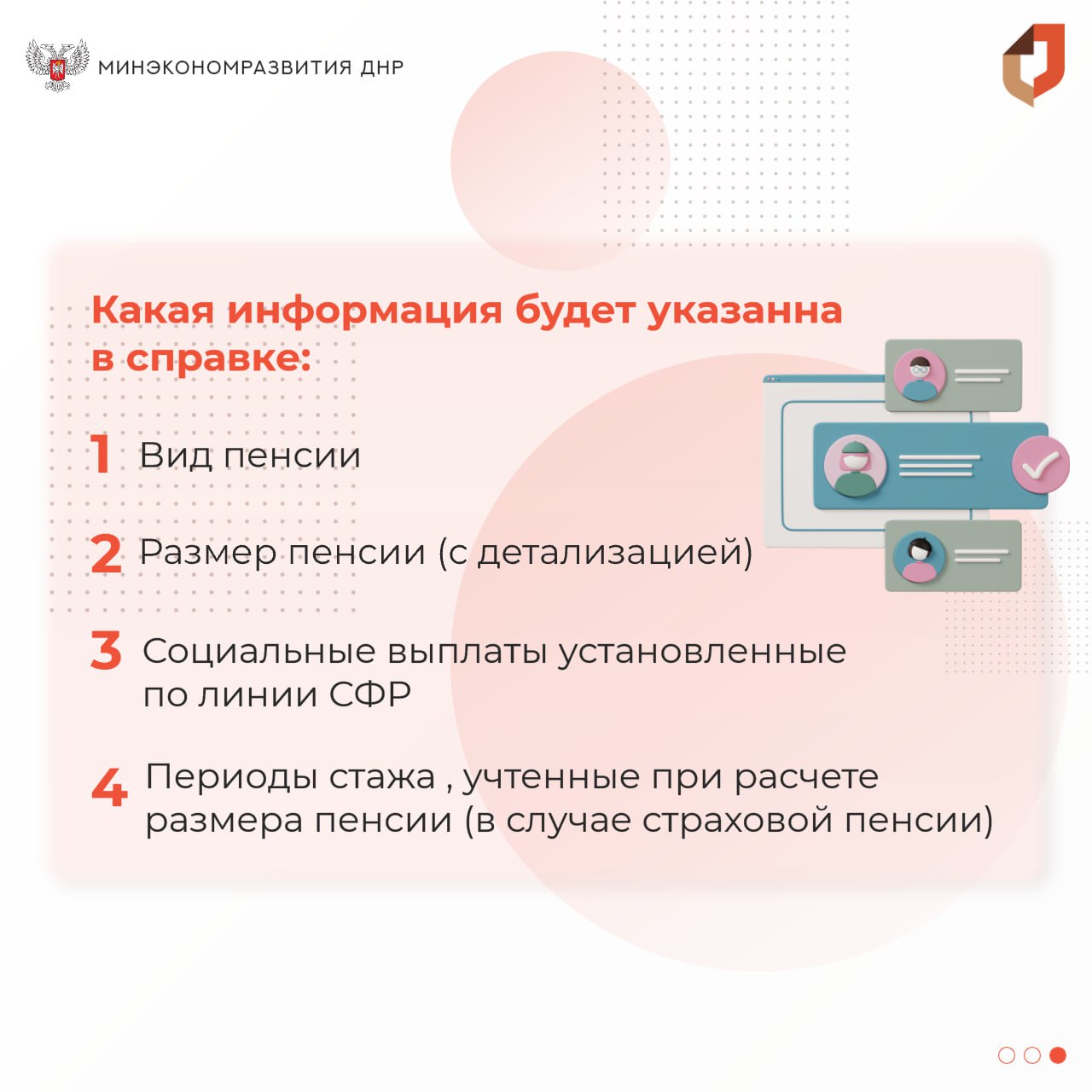 МИНЭКОНОМРАЗВИТИЯ ДНР

Какая информация будет указанна в справке:

1 Вид пенсии

2 Размер пенсии (с детализацией)

3 Социальные выплаты установленные по линии СФР

4 Периоды стажа , учтенные при расчете размера пенсии (в случае страховой пенсии)